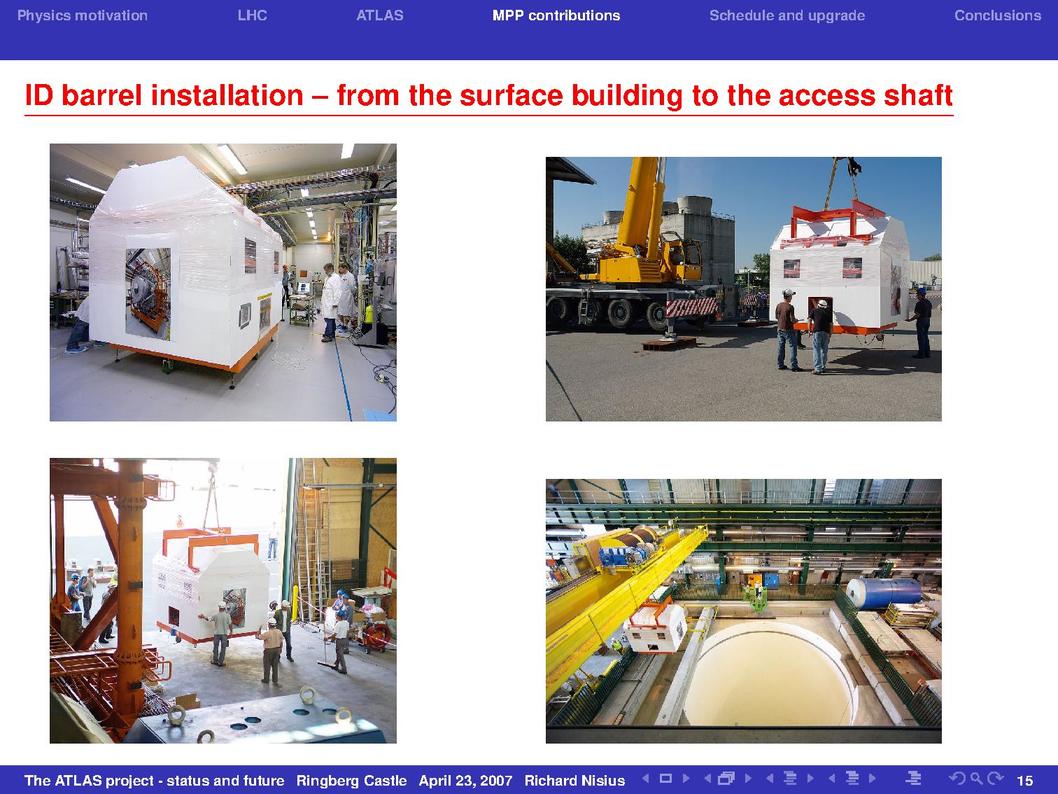 Physics motivation LHC ATLAS MPP contributions Schedule and upgrade Conclusions

ID barrel installation – from the surface building to the access shaft

The ATLAS project - status and future Ringberg Castle April 23, 2007 Richard Nisius 15